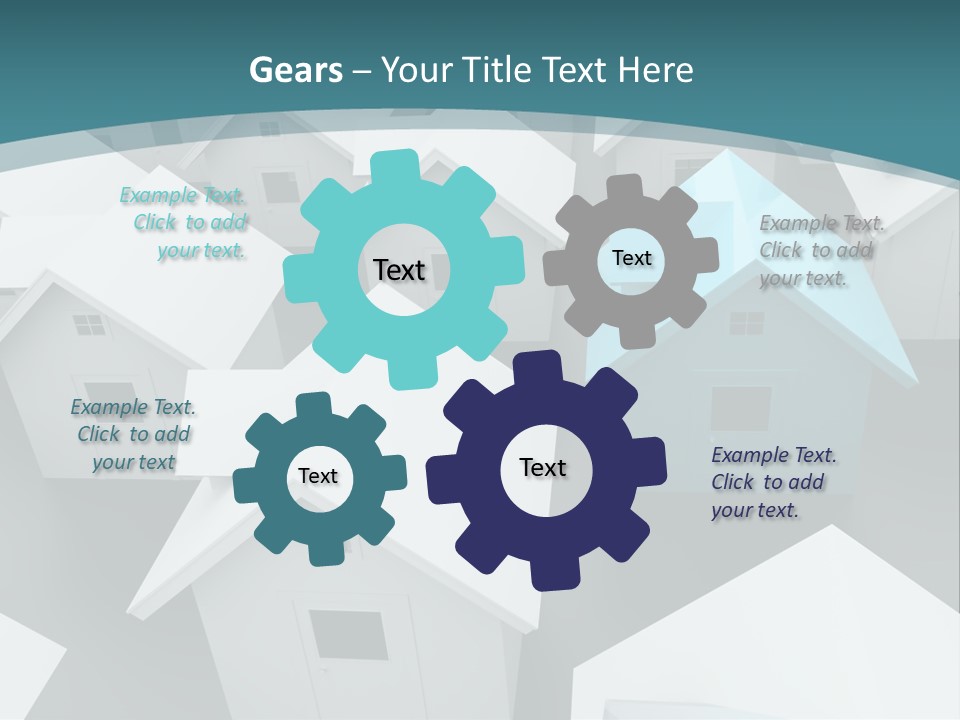 Gears – Your Title Text Here

Example Text. Click to add your text.

Text

Text

Example Text. Click to add your text.

Example Text. Click to add your text

Text

Text

Example Text. Click to add your text.